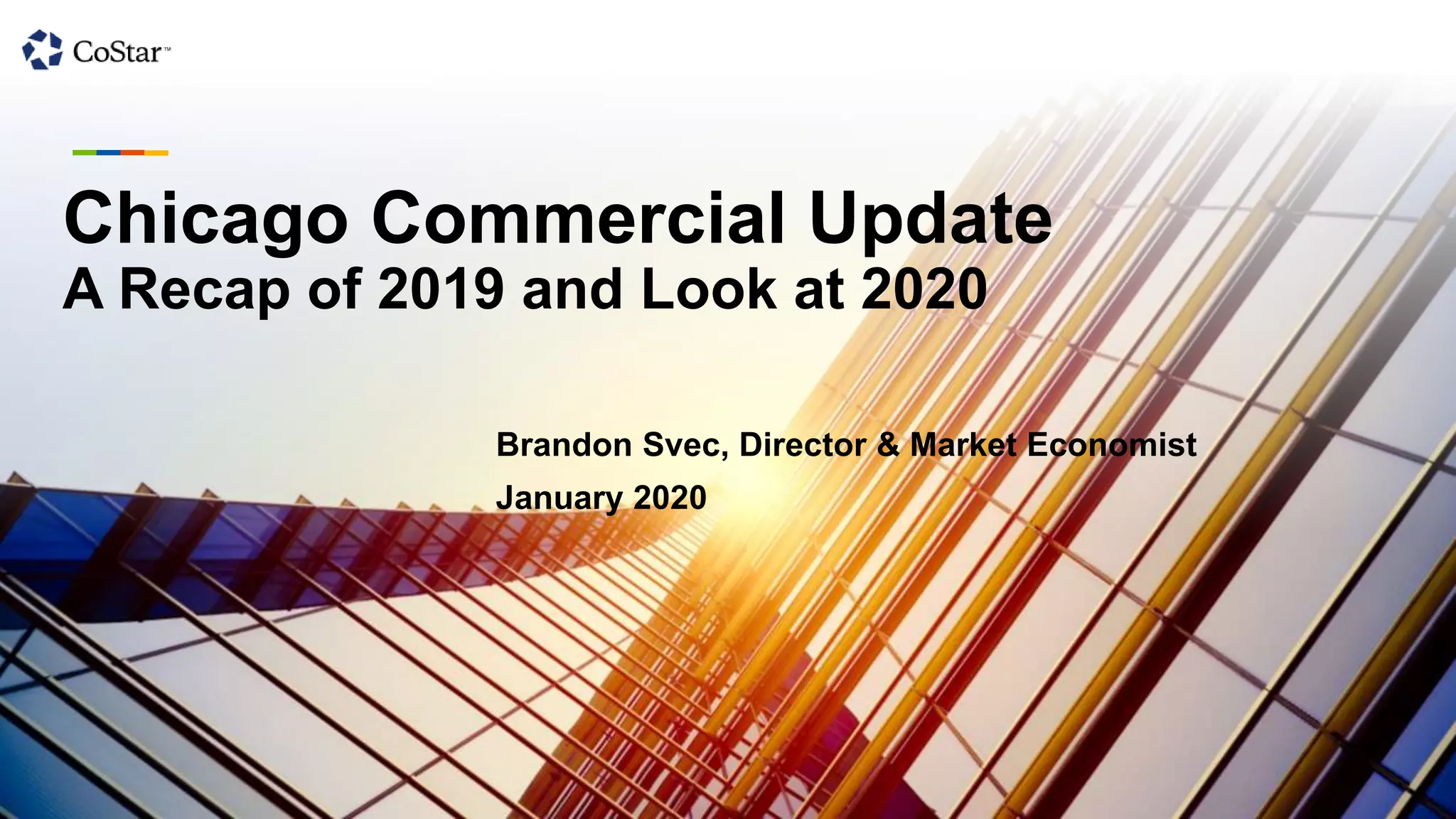 CoStar™

Chicago Commercial Update
A Recap of 2019 and Look at 2020

Brandon Svec, Director & Market Economist
January 2020